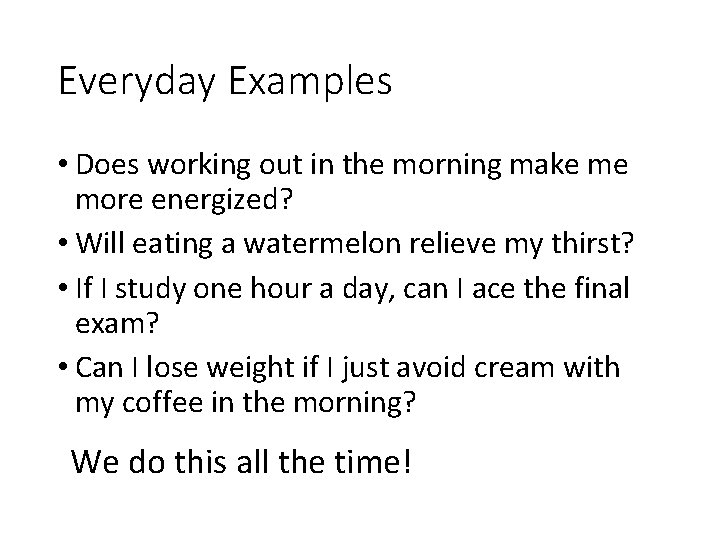 Everyday Examples

• Does working out in the morning make me more energized?
• Will eating a watermelon relieve my thirst?
• If I study one hour a day, can I ace the final exam?
• Can I lose weight if I just avoid cream with my coffee in the morning?

We do this all the time!